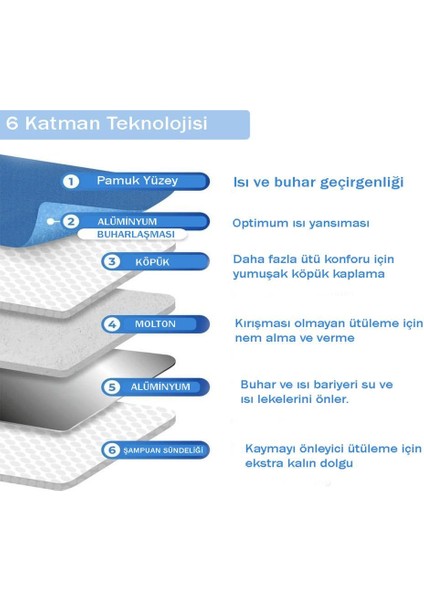 6 Katman Teknolojisi

1 Pamuk Yüzey

Isı ve buhar geçirgenliği

2 ALÜMİNYUM BUHARLAŞMASI

Optimum ısı yansıması

3 KÖPÜK

Daha fazla ütü konforu için yumuşak köpük kaplama

4 MOLTON

Kırışması olmayan ütüleme için nem alma ve verme

5 ALÜMİNYUM

Buhar ve ısı bariyeri su ve ısı lekelerini önler.

6 ŞAMPUAN SÜNDELİĞİ

Kaymayı önleyici ütüleme için ekstra kalın dolgu